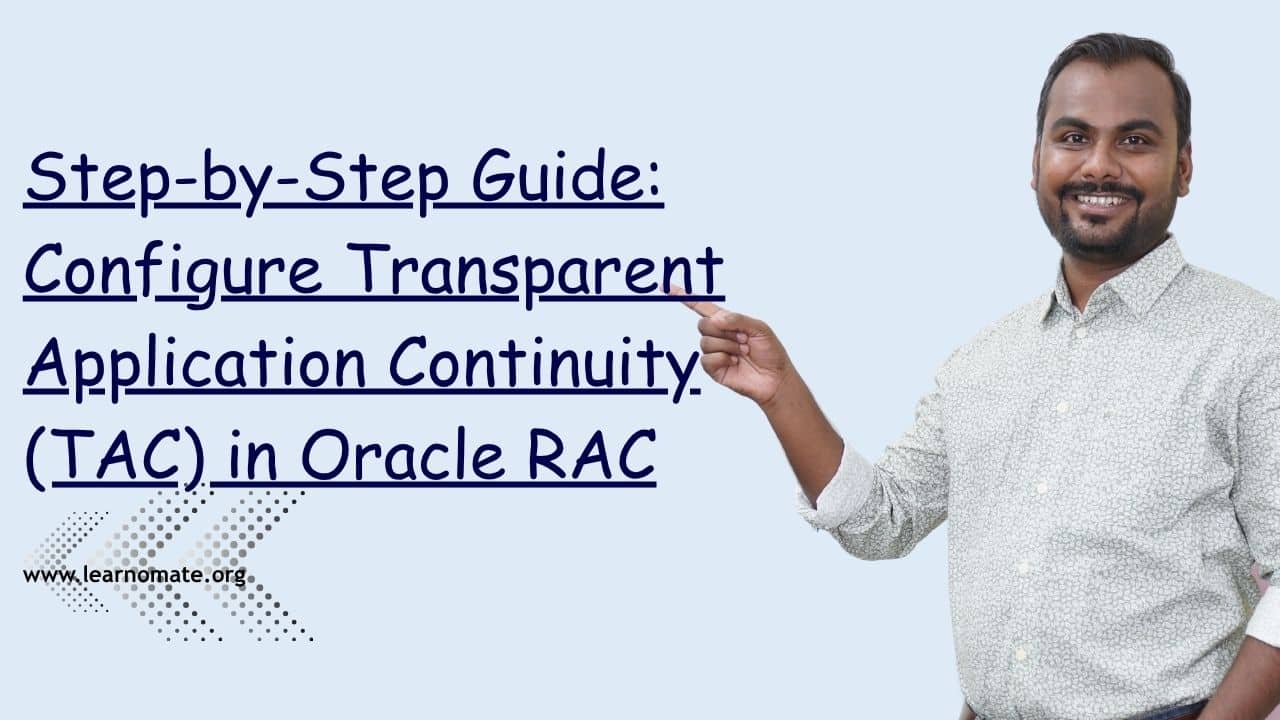 Step-by-Step Guide: Configure Transparent Application Continuity (TAC) in Oracle RAC

www.learnomate.org